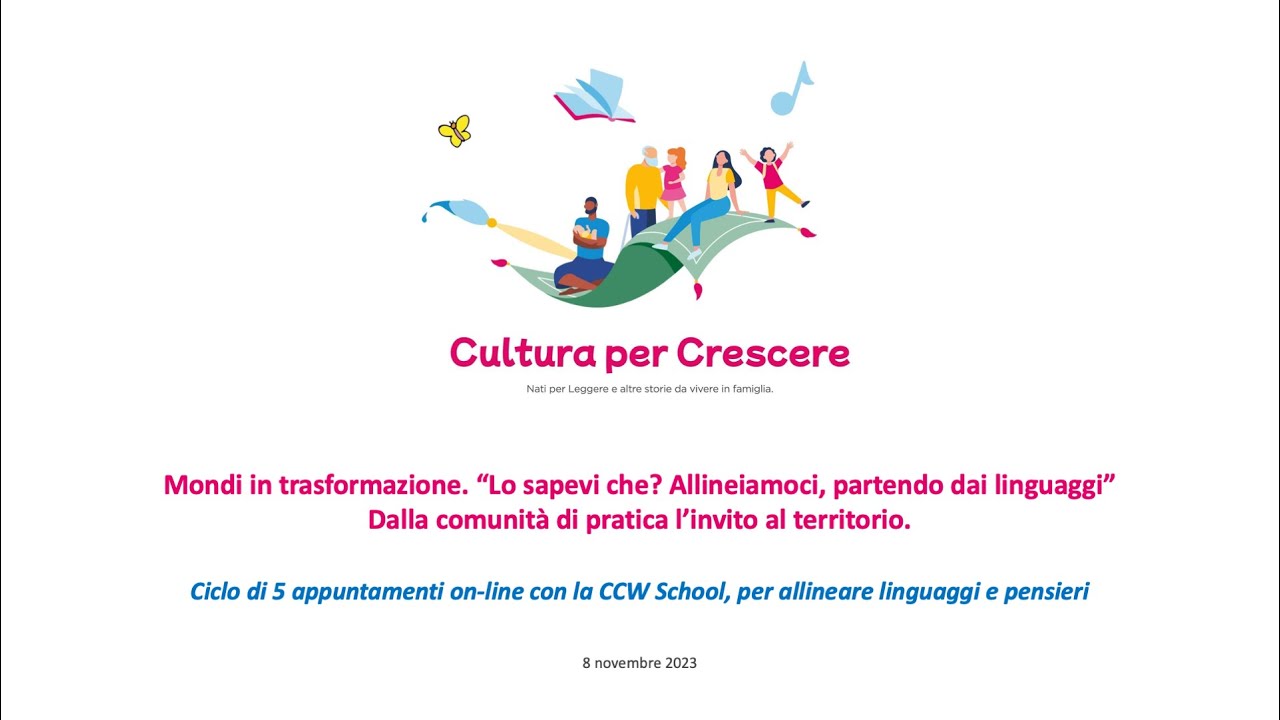 Cultura per Crescere

Nati per Leggere e altre storie da vivere in famiglia.

Mondi in trasformazione. "Lo sapevi che? Allineiamoci, partendo dai linguaggi"
Dalla comunità di pratica l'invito al territorio.

Ciclo di 5 appuntamenti on-line con la CCW School, per allineare linguaggi e pensieri

8 novembre 2023